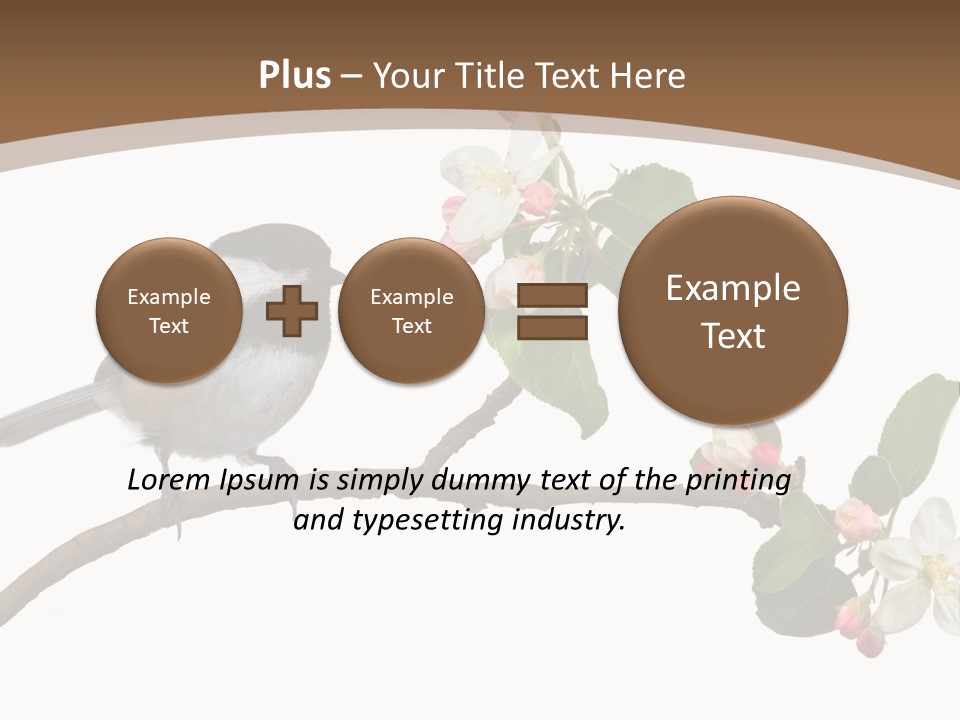 Plus – Your Title Text Here

Example Text

Example Text

Example Text

Lorem Ipsum is simply dummy text of the printing and typesetting industry.